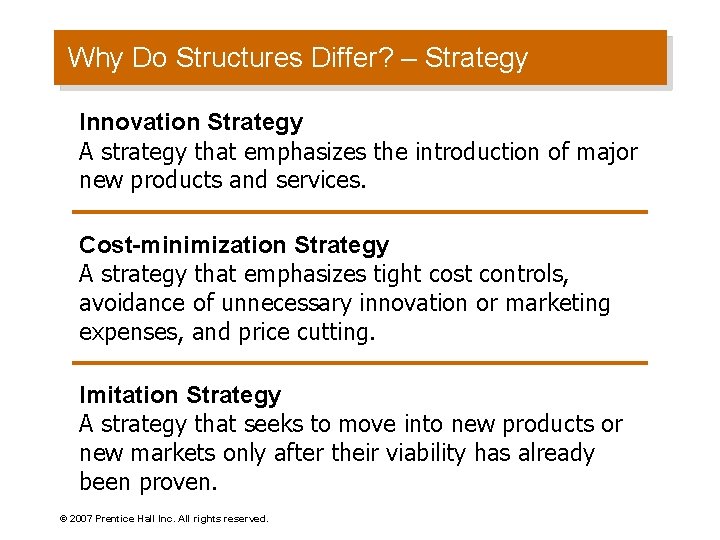 Why Do Structures Differ? – Strategy

Innovation Strategy
A strategy that emphasizes the introduction of major new products and services.

Cost-minimization Strategy
A strategy that emphasizes tight cost controls, avoidance of unnecessary innovation or marketing expenses, and price cutting.

Imitation Strategy
A strategy that seeks to move into new products or new markets only after their viability has already been proven.

© 2007 Prentice Hall Inc. All rights reserved.